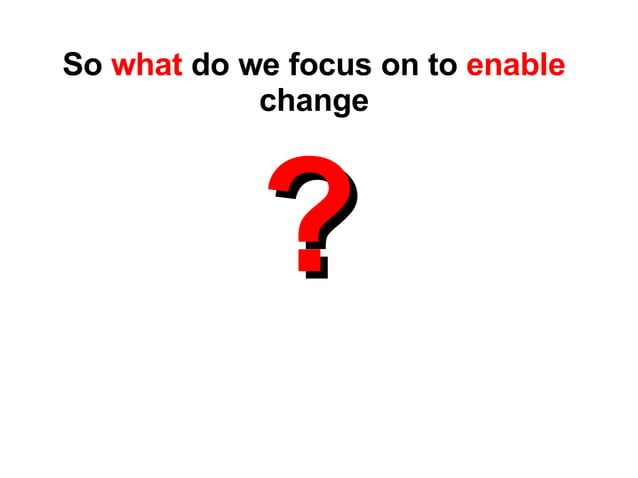 So what do we focus on to enable change

?